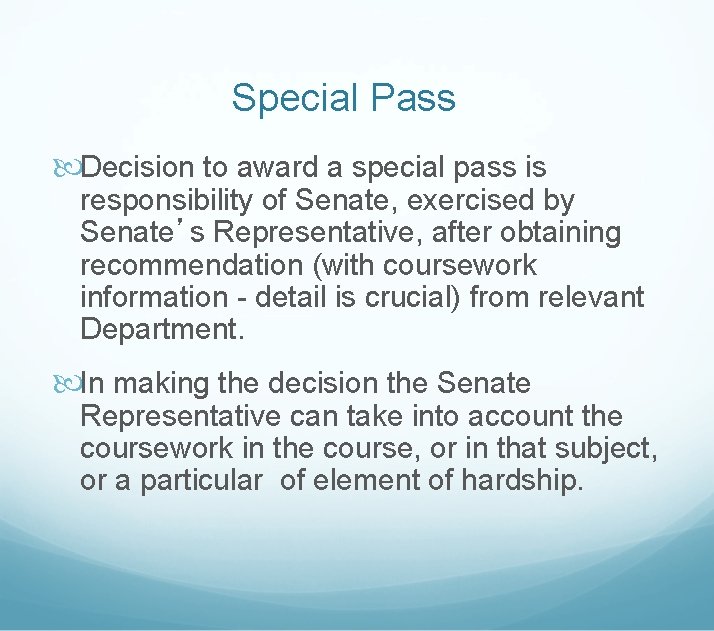 Special Pass

Decision to award a special pass is responsibility of Senate, exercised by Senate's Representative, after obtaining recommendation (with coursework information - detail is crucial) from relevant Department.

In making the decision the Senate Representative can take into account the coursework in the course, or in that subject, or a particular of element of hardship.